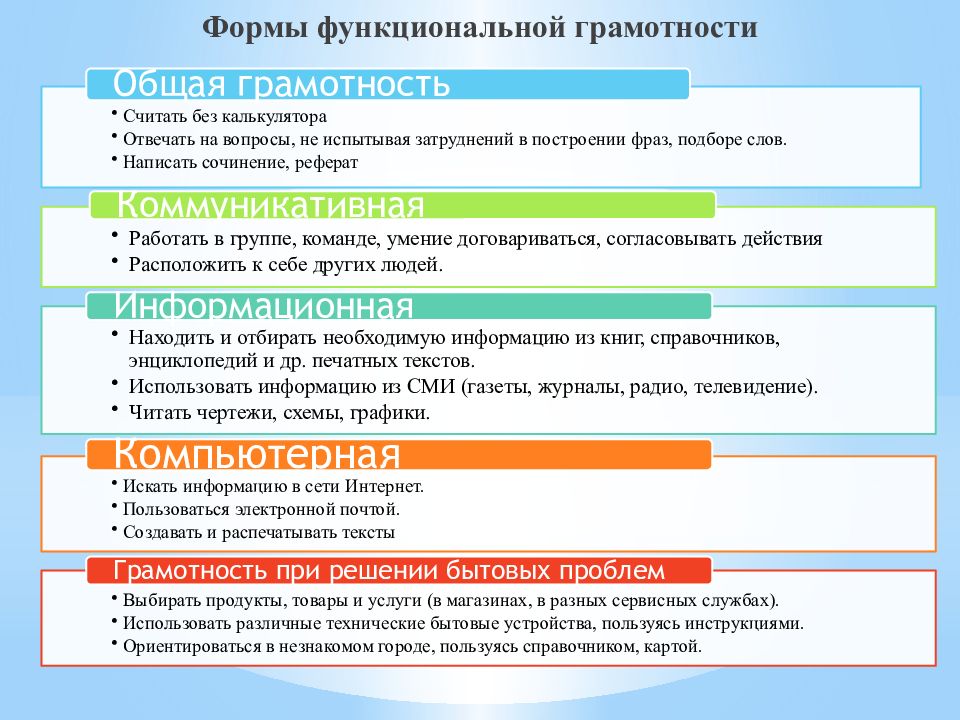 Формы функциональной грамотности

Общая грамотность

• Считать без калькулятора
• Отвечать на вопросы, не испытывая затруднений в построении фраз, подборе слов.
• Написать сочинение, реферат

Коммуникативная

• Работать в группе, команде, умение договариваться, согласовывать действия
• Расположить к себе других людей.

Информационная

• Находить и отбирать необходимую информацию из книг, справочников, энциклопедий и др. печатных текстов.
• Использовать информацию из СМИ (газеты, журналы, радио, телевидение).
• Читать чертежи, схемы, графики.

Компьютерная

• Искать информацию в сети Интернет.
• Пользоваться электронной почтой.
• Создавать и распечатывать тексты

Грамотность при решении бытовых проблем

• Выбирать продукты, товары и услуги (в магазинах, в разных сервисных службах).
• Использовать различные технические бытовые устройства, пользуясь инструкциями.
• Ориентироваться в незнакомом городе, пользуясь справочником, картой.